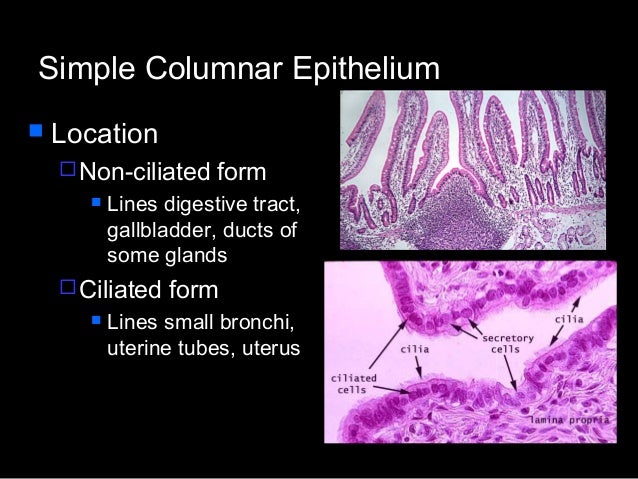 Simple Columnar Epithelium

Location

Non-ciliated form

Lines digestive tract, gallbladder, ducts of some glands

Ciliated form

Lines small bronchi, uterine tubes, uterus

cilia

secretory cells

cilia

ciliated cells

lamina propria